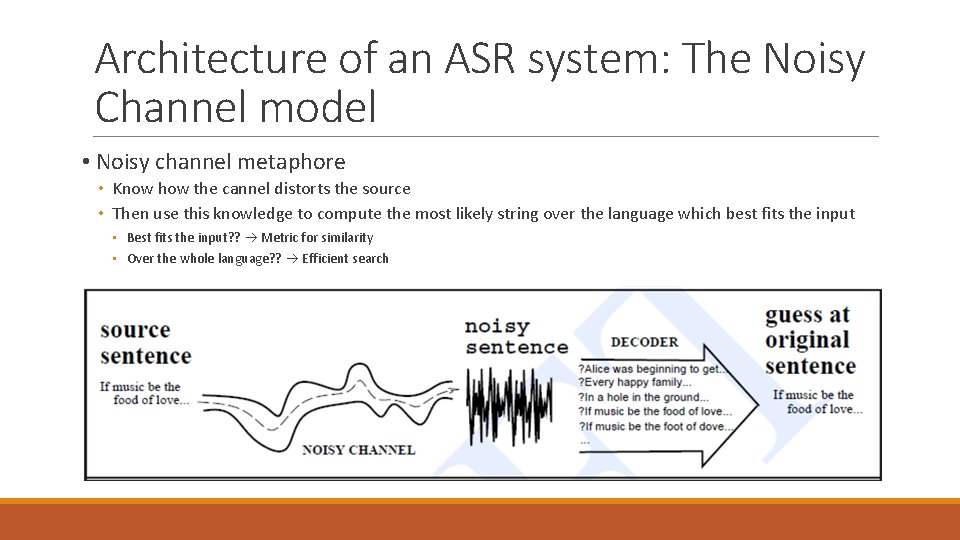 Architecture of an ASR system: The Noisy Channel model

• Noisy channel metaphore
  • Know how the cannel distorts the source
  • Then use this knowledge to compute the most likely string over the language which best fits the input
    • Best fits the input?? → Metric for similarity
    • Over the whole language?? → Efficient search

source sentence

If music be the food of love...

NOISY CHANNEL

noisy sentence

DECODER

?Alice was beginning to get...
?Every happy family...
?In a hole in the ground...
?If music be the food of love...
?If music be the foot of dove...
...

guess at original sentence

If music be the food of love...